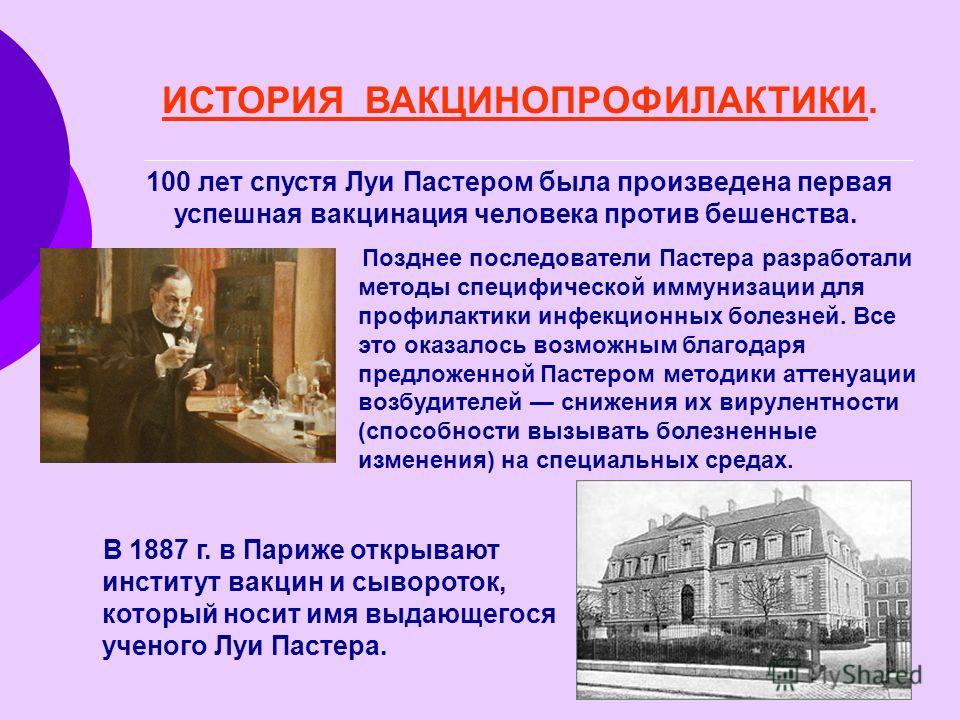 ИСТОРИЯ ВАКЦИНОПРОФИЛАКТИКИ.

100 лет спустя Луи Пастером была произведена первая успешная вакцинация человека против бешенства.

Позднее последователи Пастера разработали методы специфической иммунизации для профилактики инфекционных болезней. Все это оказалось возможным благодаря предложенной Пастером методики аттенуации возбудителей — снижения их вирулентности (способности вызывать болезненные изменения) на специальных средах.

В 1887 г. в Париже открывают институт вакцин и сывороток, который носит имя выдающегося ученого Луи Пастера.

MyShared